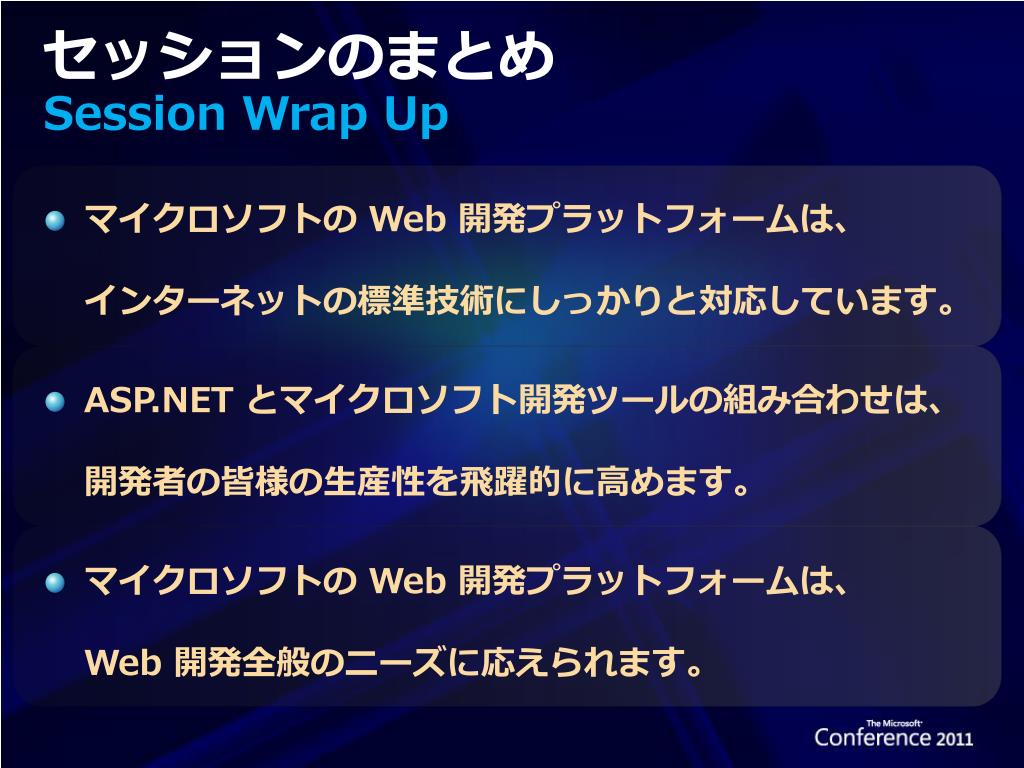 セッションのまとめ
Session Wrap Up

マイクロソフトの Web 開発プラットフォームは、インターネットの標準技術にしっかりと対応しています。

ASP.NET とマイクロソフト開発ツールの組み合わせは、開発者の皆様の生産性を飛躍的に高めます。

マイクロソフトの Web 開発プラットフォームは、Web 開発全般のニーズに応えられます。

The Microsoft Conference 2011